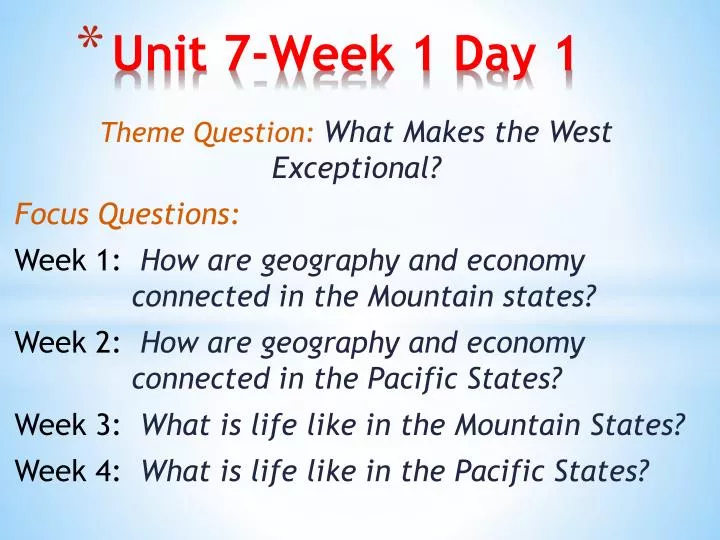 * Unit 7-Week 1 Day 1

Theme Question: What Makes the West Exceptional?

Focus Questions:

Week 1: How are geography and economy connected in the Mountain states?

Week 2: How are geography and economy connected in the Pacific States?

Week 3: What is life like in the Mountain States?

Week 4: What is life like in the Pacific States?